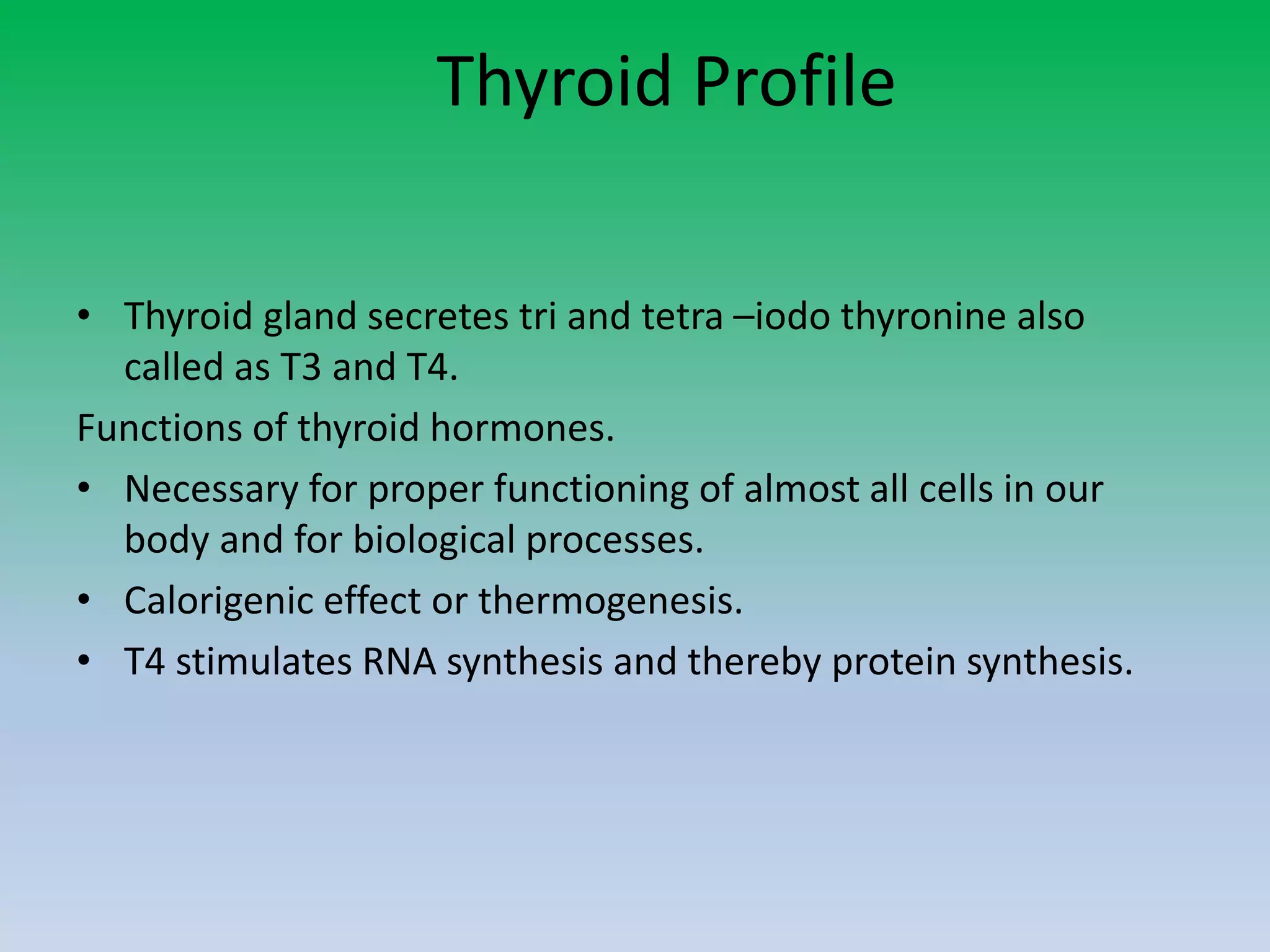 Thyroid Profile

• Thyroid gland secretes tri and tetra –iodo thyronine also called as T3 and T4.

Functions of thyroid hormones.

• Necessary for proper functioning of almost all cells in our body and for biological processes.

• Calorigenic effect or thermogenesis.

• T4 stimulates RNA synthesis and thereby protein synthesis.